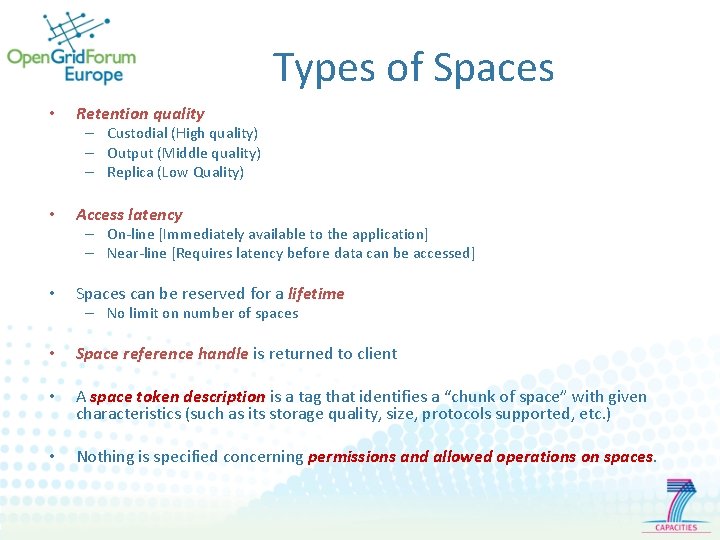 OpenGridForum Europe

Types of Spaces

• Retention quality
– Custodial (High quality)
– Output (Middle quality)
– Replica (Low Quality)

• Access latency
– On-line [Immediately available to the application]
– Near-line [Requires latency before data can be accessed]

• Spaces can be reserved for a lifetime
– No limit on number of spaces

• Space reference handle is returned to client

• A space token description is a tag that identifies a "chunk of space" with given characteristics (such as its storage quality, size, protocols supported, etc.)

• Nothing is specified concerning permissions and allowed operations on spaces.

7
CAPACITIES